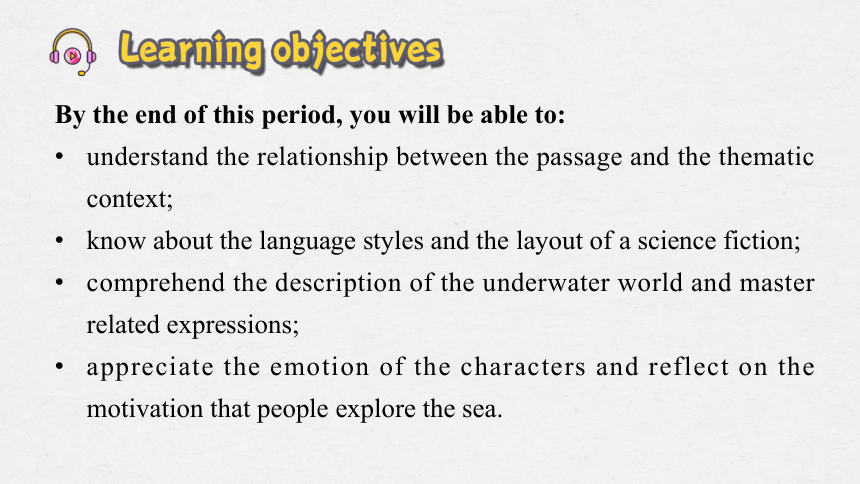 Learning objectives

By the end of this period, you will be able to:

• understand the relationship between the passage and the thematic context;
• know about the language styles and the layout of a science fiction;
• comprehend the description of the underwater world and master related expressions;
• appreciate the emotion of the characters and reflect on the motivation that people explore the sea.